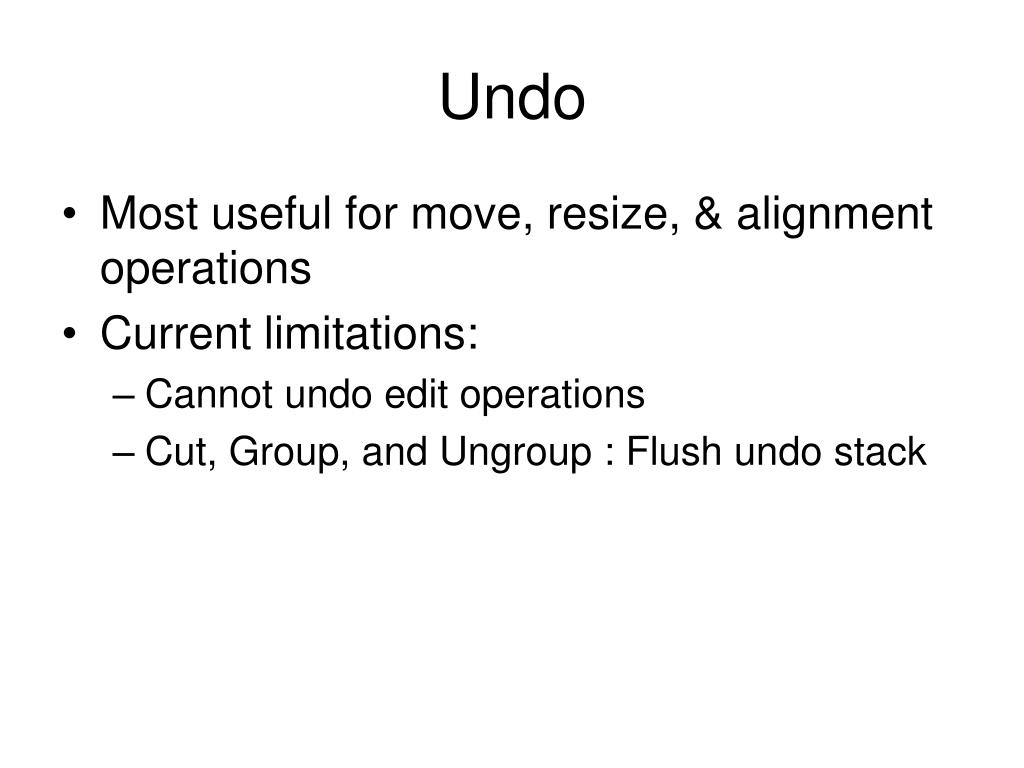 Undo

• Most useful for move, resize, & alignment operations
• Current limitations:
– Cannot undo edit operations
– Cut, Group, and Ungroup : Flush undo stack